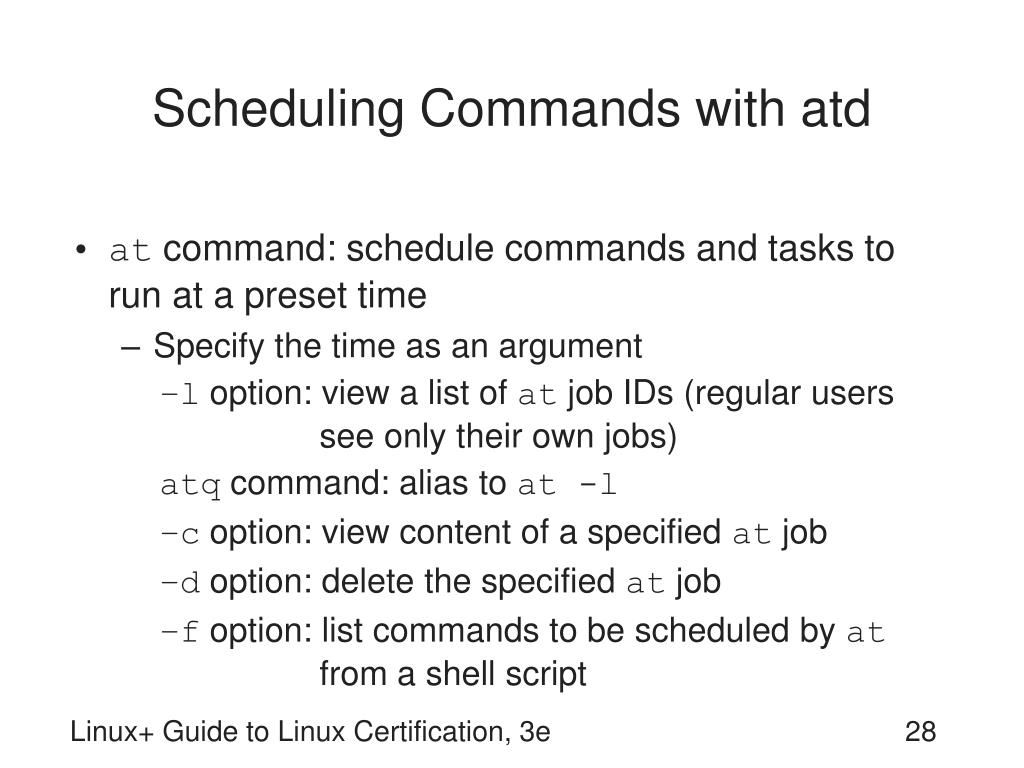 Scheduling Commands with atd

• at command: schedule commands and tasks to run at a preset time

– Specify the time as an argument

–l option: view a list of at job IDs (regular users see only their own jobs)

atq command: alias to at -l

–c option: view content of a specified at job

–d option: delete the specified at job

–f option: list commands to be scheduled by at from a shell script

Linux+ Guide to Linux Certification, 3e

28